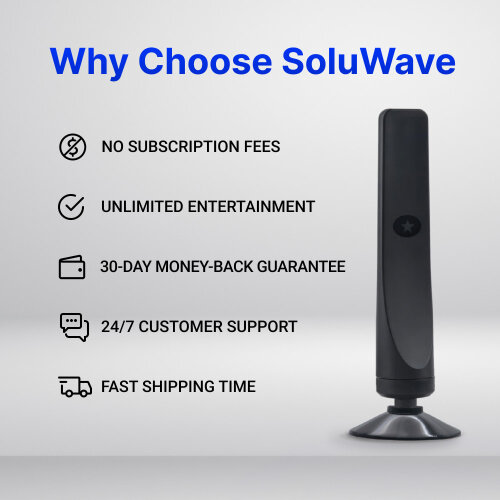 Why Choose SoluWave

NO SUBSCRIPTION FEES

UNLIMITED ENTERTAINMENT

30-DAY MONEY-BACK GUARANTEE

24/7 CUSTOMER SUPPORT

FAST SHIPPING TIME